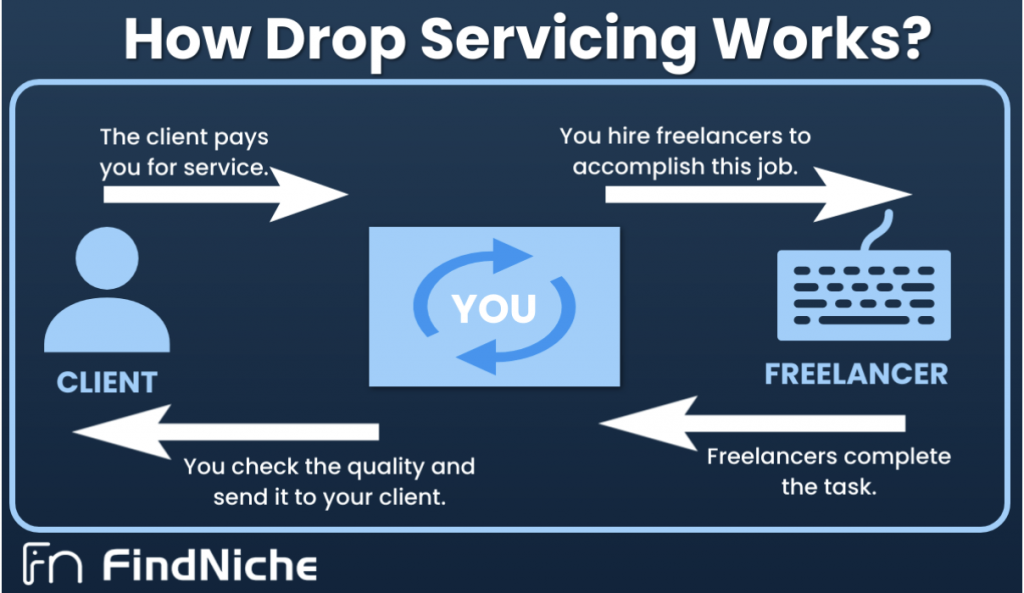 How Drop Servicing Works?

The client pays you for service.

You hire freelancers to accomplish this job.

CLIENT

YOU

FREELANCER

You check the quality and send it to your client.

Freelancers complete the task.

FindNiche